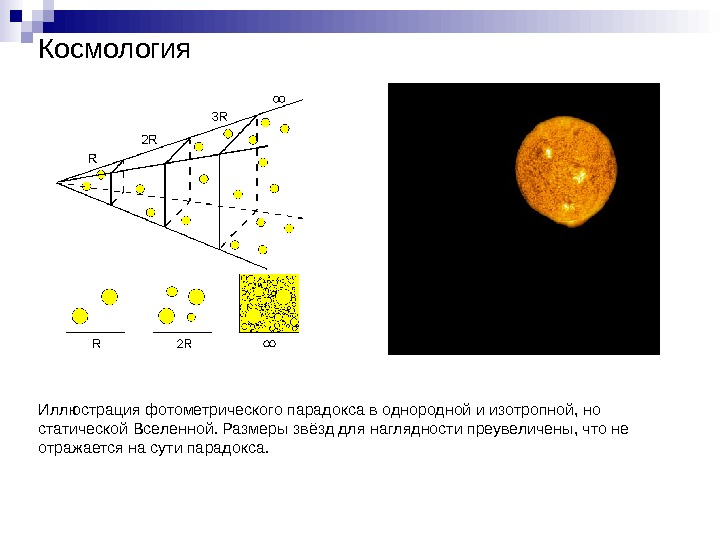 Космология

R
2R
3R
$\infty$

R
2R
$\infty$

Иллюстрация фотометрического парадокса в однородной и изотропной, но статической Вселенной. Размеры звёзд для наглядности преувеличены, что не отражается на сути парадокса.